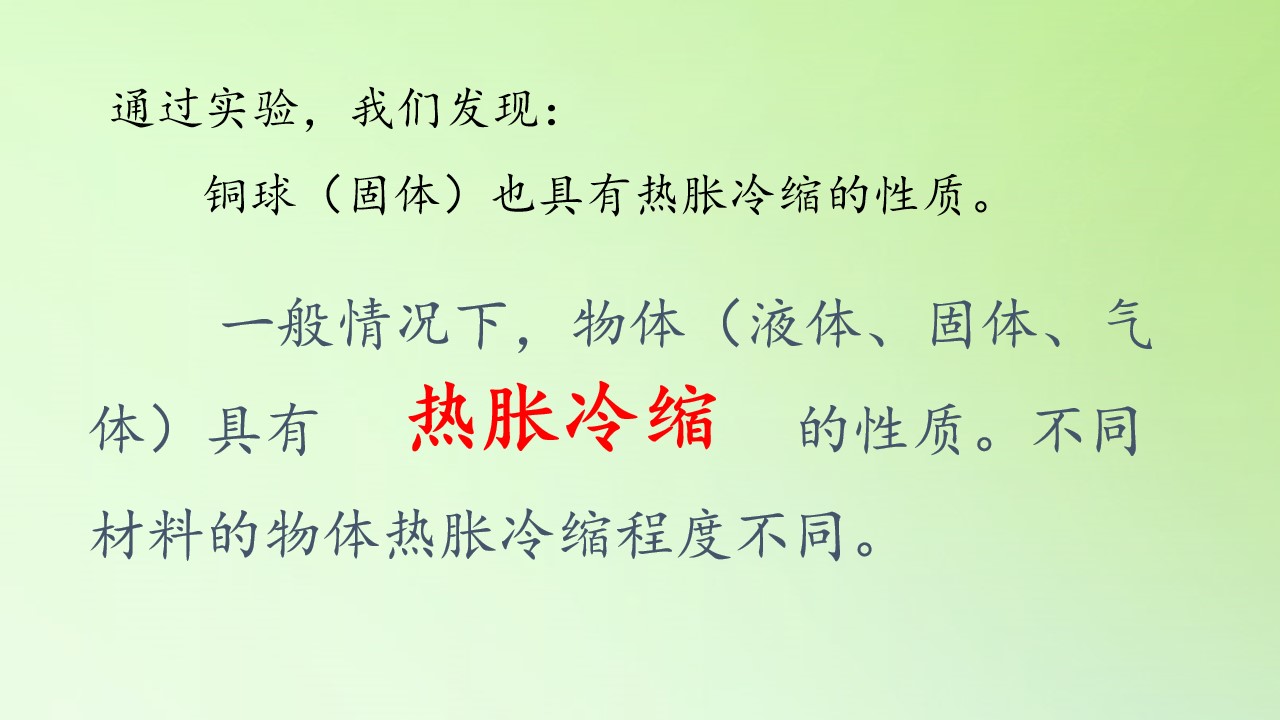 通过实验，我们发现：

铜球（固体）也具有热胀冷缩的性质。

一般情况下，物体（液体、固体、气体）具有 热胀冷缩 的性质。不同材料的物体热胀冷缩程度不同。